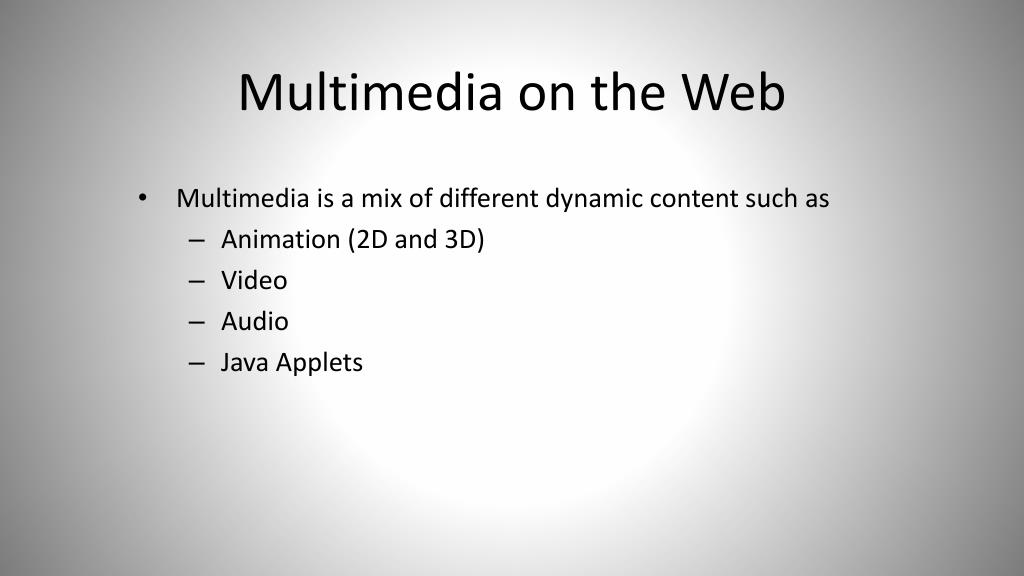 Multimedia on the Web

• Multimedia is a mix of different dynamic content such as
  – Animation (2D and 3D)
  – Video
  – Audio
  – Java Applets